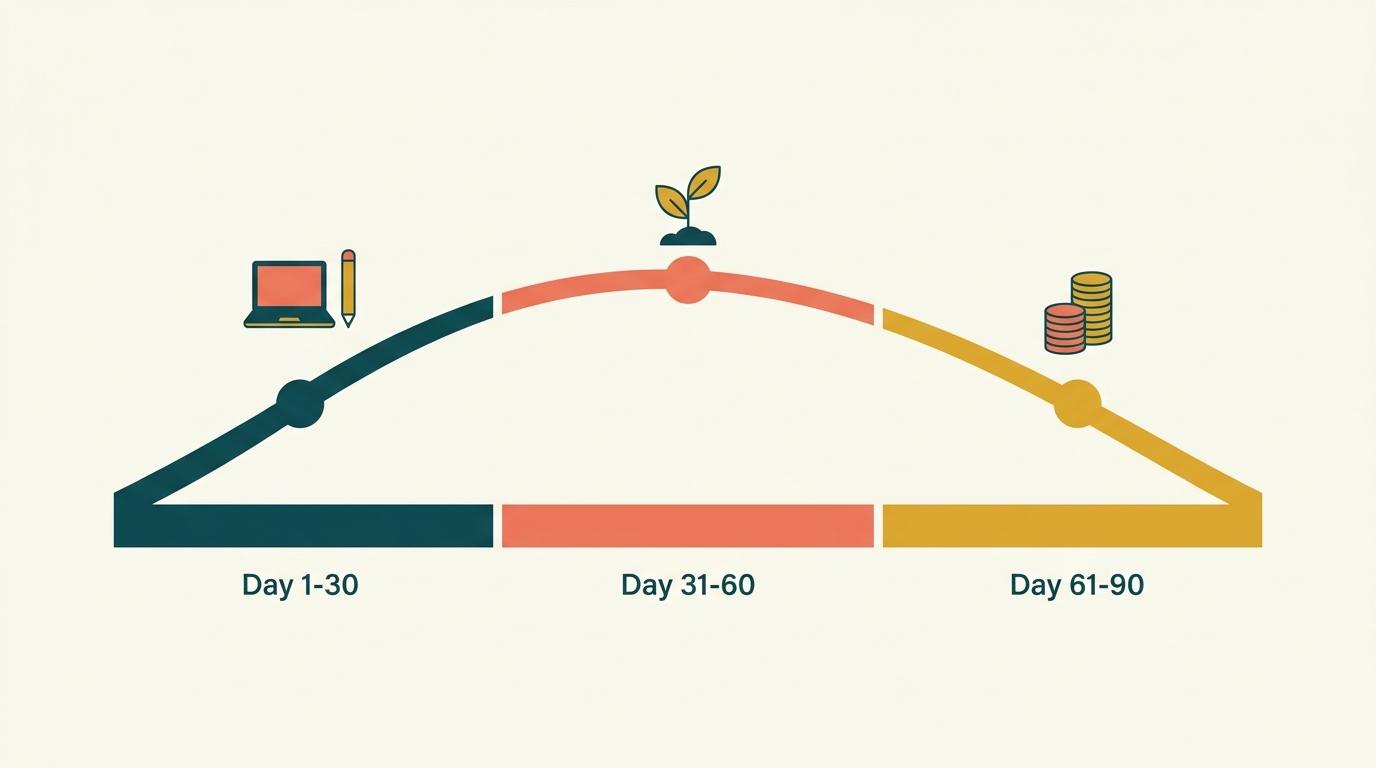 Day 1-30

Day 31-60

Day 61-90